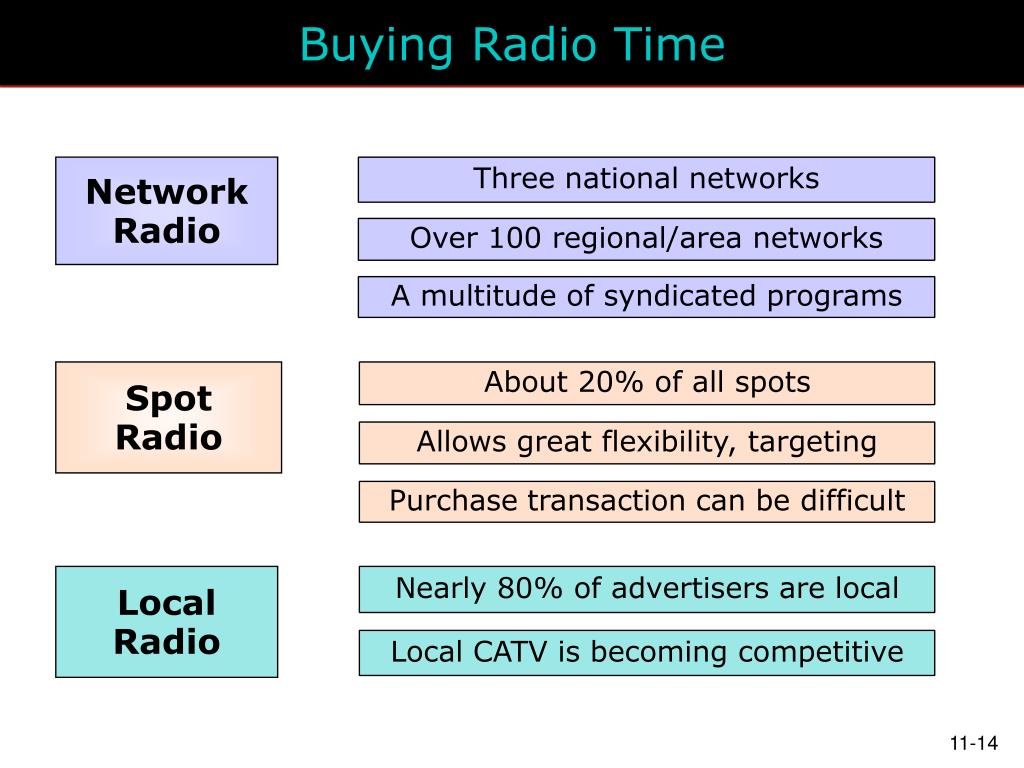 Buying Radio Time

Network Radio

Three national networks

Over 100 regional/area networks

A multitude of syndicated programs

Spot Radio

About 20% of all spots

Allows great flexibility, targeting

Purchase transaction can be difficult

Local Radio

Nearly 80% of advertisers are local

Local CATV is becoming competitive

11-14